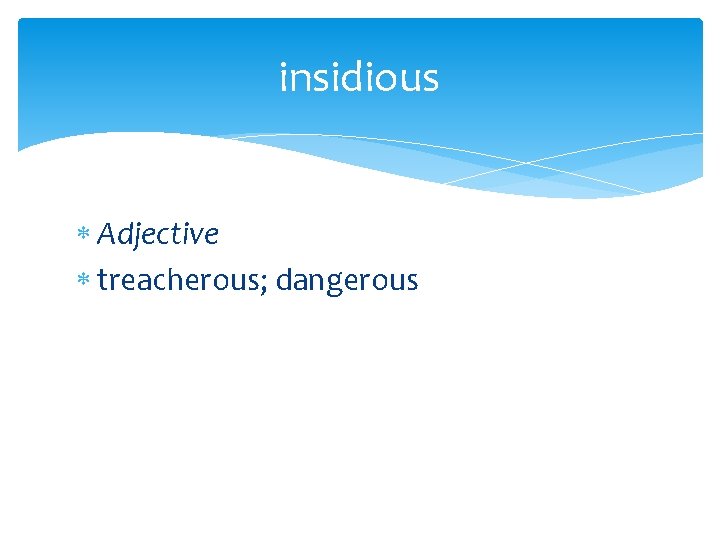 insidious

* Adjective
* treacherous; dangerous